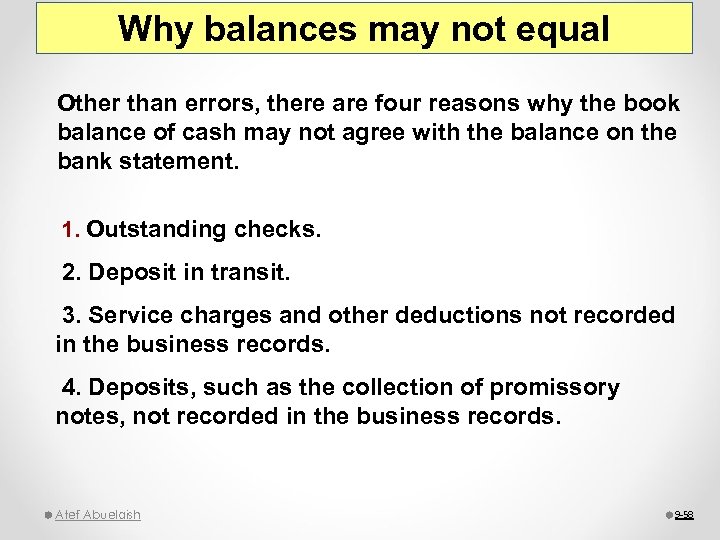 Why balances may not equal

Other than errors, there are four reasons why the book balance of cash may not agree with the balance on the bank statement.

1. Outstanding checks.

2. Deposit in transit.

3. Service charges and other deductions not recorded in the business records.

4. Deposits, such as the collection of promissory notes, not recorded in the business records.

Atef Abuelaish

9-58